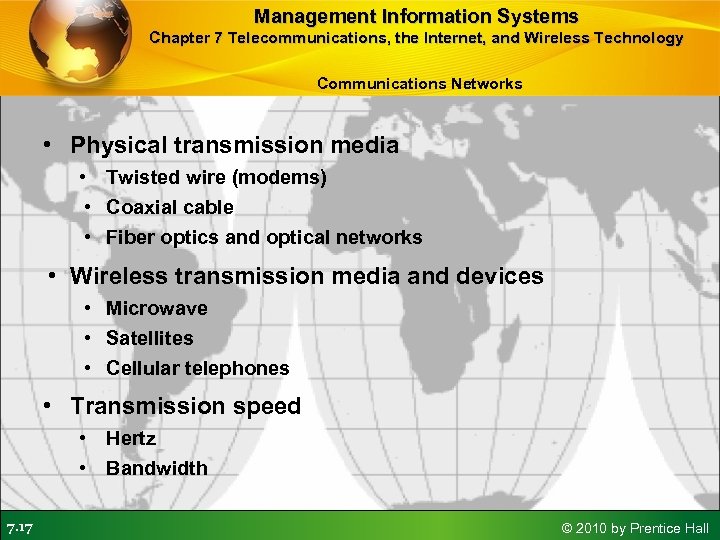 Management Information Systems
Chapter 7 Telecommunications, the Internet, and Wireless Technology

Communications Networks

• Physical transmission media
• Twisted wire (modems)
• Coaxial cable
• Fiber optics and optical networks

• Wireless transmission media and devices
• Microwave
• Satellites
• Cellular telephones

• Transmission speed
• Hertz
• Bandwidth

7.17

© 2010 by Prentice Hall